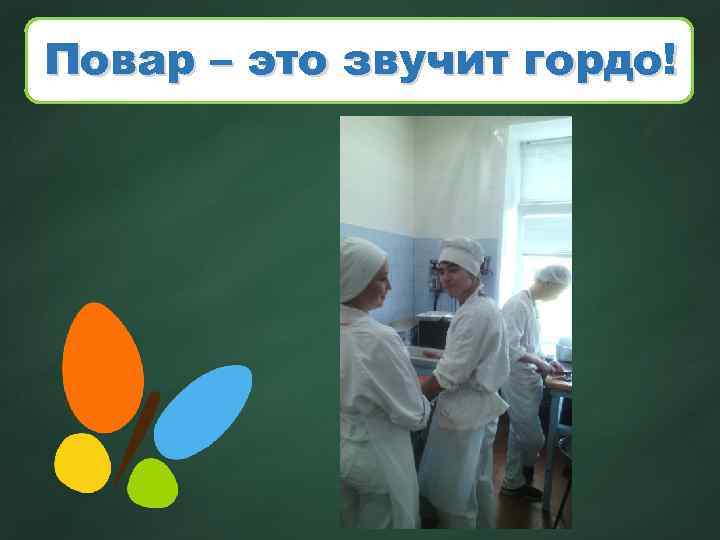 Повар – это звучит гордо!